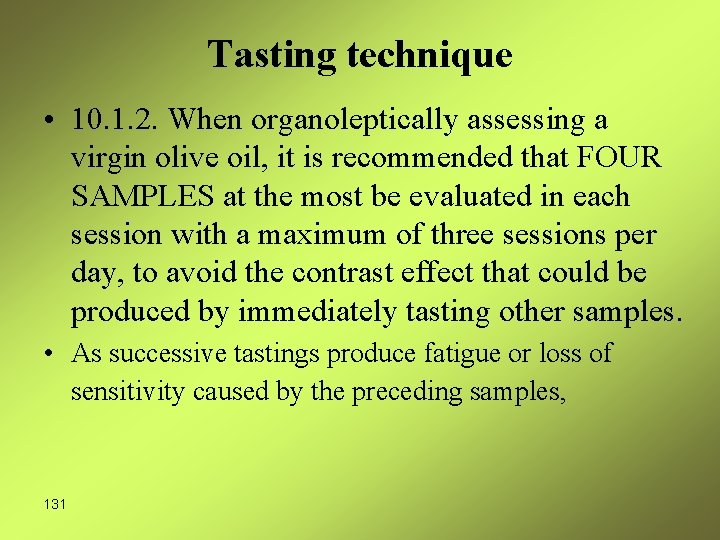 Tasting technique

• 10.1.2. When organoleptically assessing a virgin olive oil, it is recommended that FOUR SAMPLES at the most be evaluated in each session with a maximum of three sessions per day, to avoid the contrast effect that could be produced by immediately tasting other samples.

• As successive tastings produce fatigue or loss of sensitivity caused by the preceding samples,

131